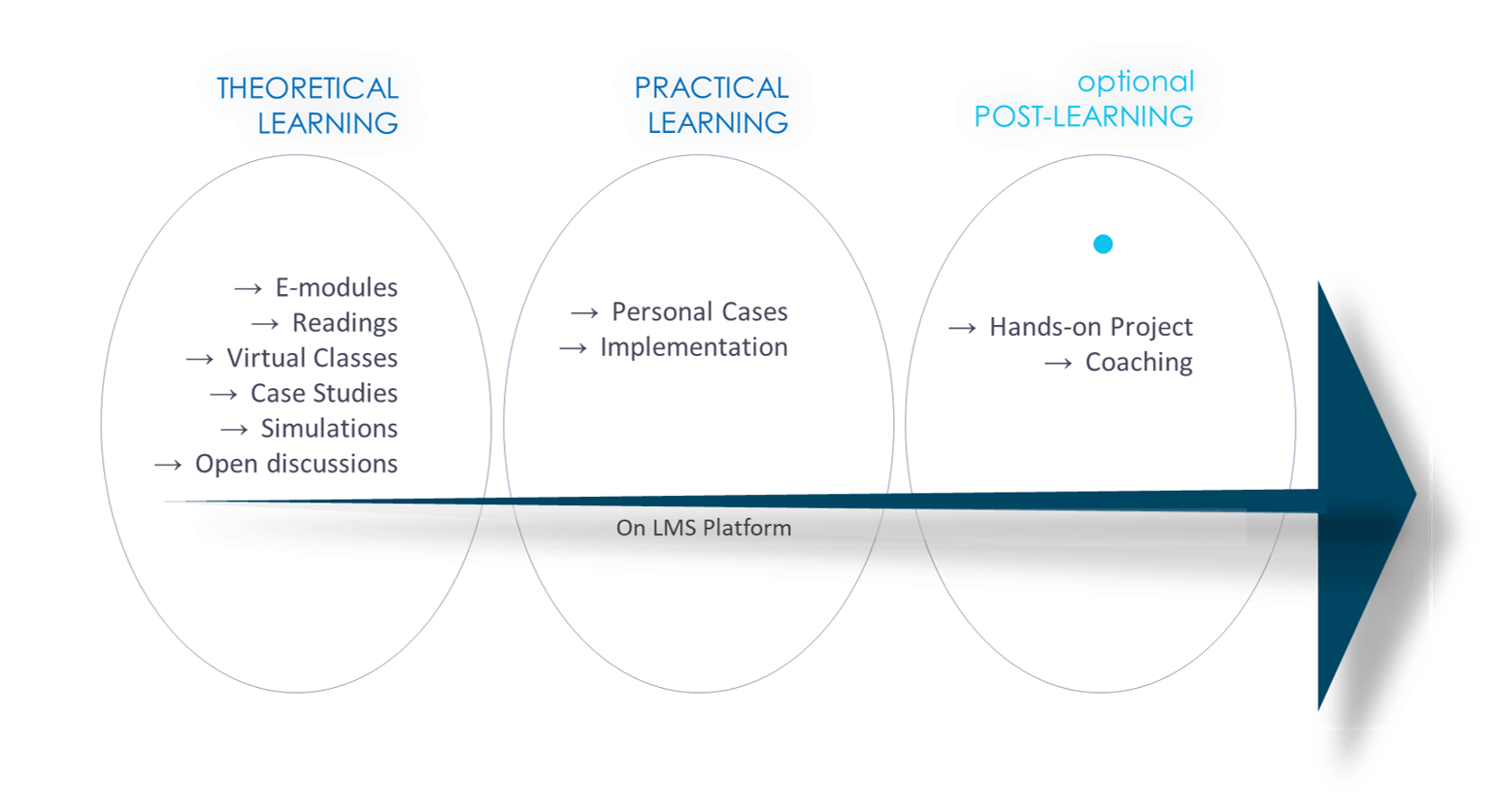 THEORETICAL LEARNING

→ E-modules
→ Readings
→ Virtual Classes
→ Case Studies
→ Simulations
→ Open discussions

PRACTICAL LEARNING

→ Personal Cases
→ Implementation

optional
POST-LEARNING

→ Hands-on Project
→ Coaching

On LMS Platform